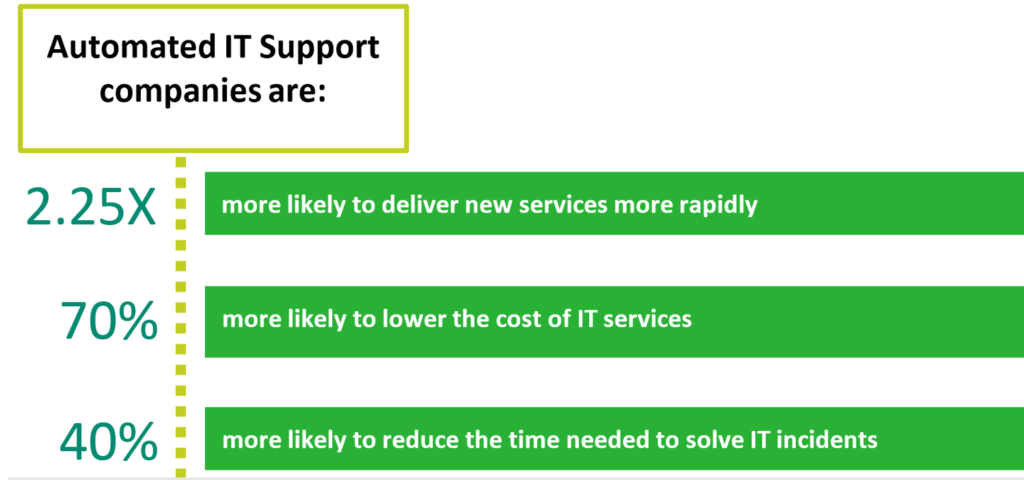 Automated IT Support companies are:

2.25X more likely to deliver new services more rapidly

70% more likely to lower the cost of IT services

40% more likely to reduce the time needed to solve IT incidents